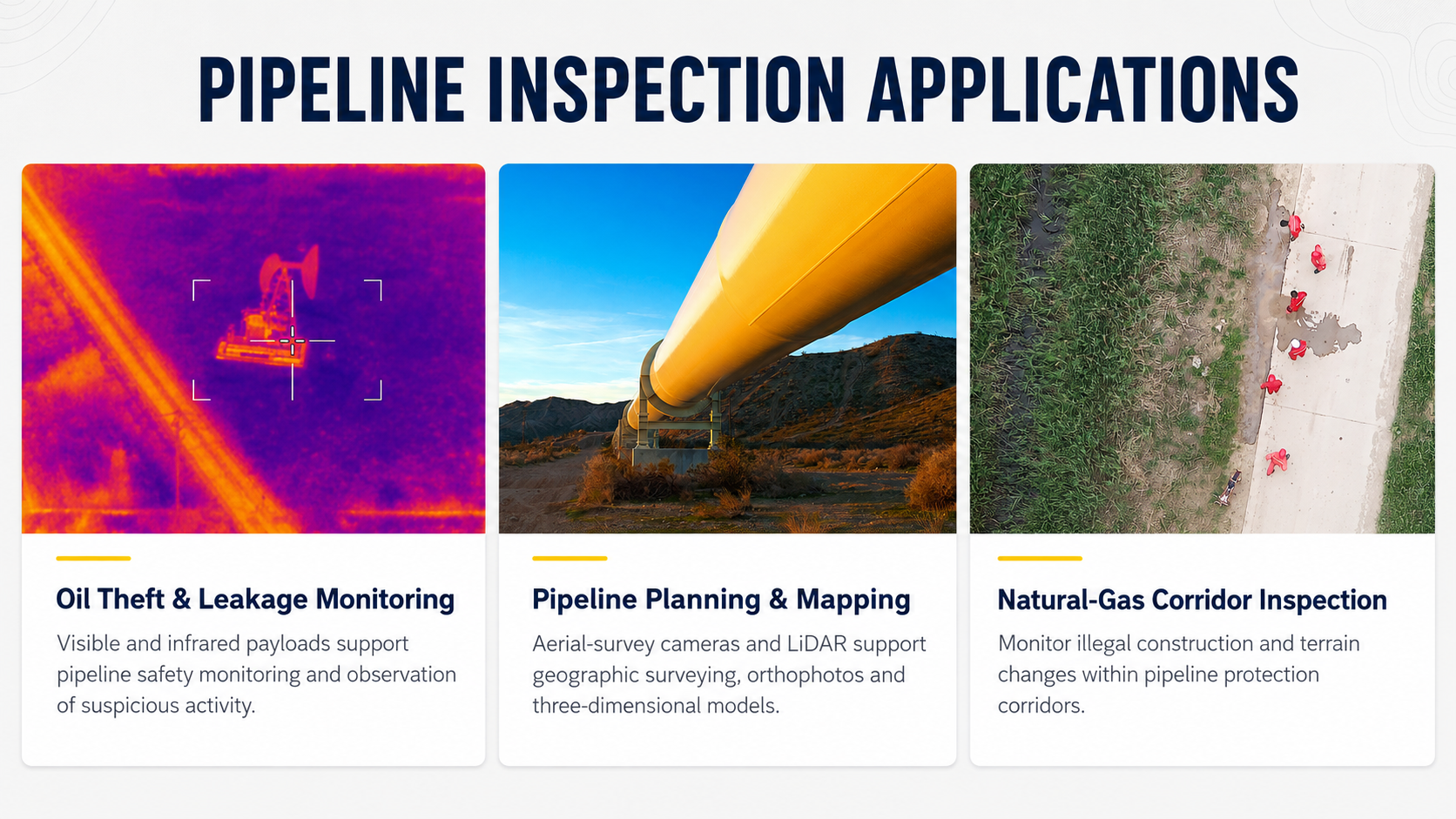 PIPELINE INSPECTION APPLICATIONS

Oil Theft & Leakage Monitoring

Visible and infrared payloads support pipeline safety monitoring and observation of suspicious activity.

Pipeline Planning & Mapping

Aerial-survey cameras and LiDAR support geographic surveying, orthophotos and three-dimensional models.

Natural-Gas Corridor Inspection

Monitor illegal construction and terrain changes within pipeline protection corridors.